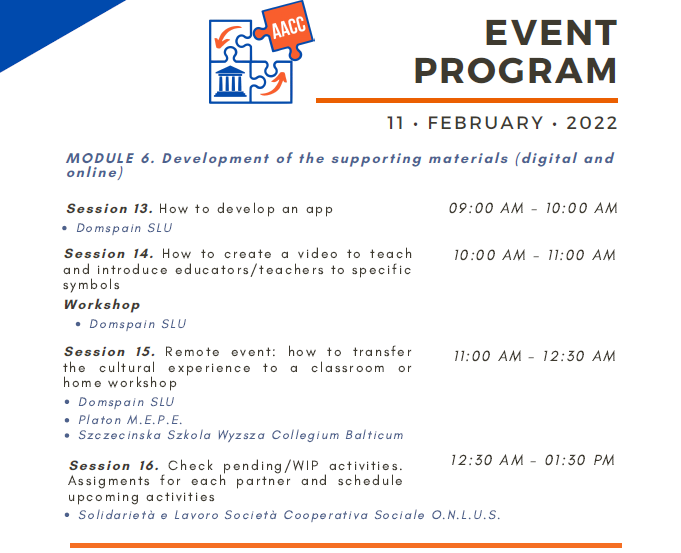 AACC

EVENT PROGRAM

11 • FEBRUARY • 2022

MODULE 6. Development of the supporting materials (digital and online)

Session 13. How to develop an app
09:00 AM - 10:00 AM
• Domspain SLU

Session 14. How to create a video to teach and introduce educators/teachers to specific symbols
10:00 AM - 11:00 AM
Workshop
• Domspain SLU

Session 15. Remote event: how to transfer the cultural experience to a classroom or home workshop
11:00 AM - 12:30 AM
• Domspain SLU
• Platon M.E.P.E.
• Szczecinska Szkola Wyzsza Collegium Balticum

Session 16. Check pending/WIP activities. Assigments for each partner and schedule upcoming activities
12:30 AM - 01:30 PM
• Solidarietà e Lavoro Società Cooperativa Sociale O.N.L.U.S.